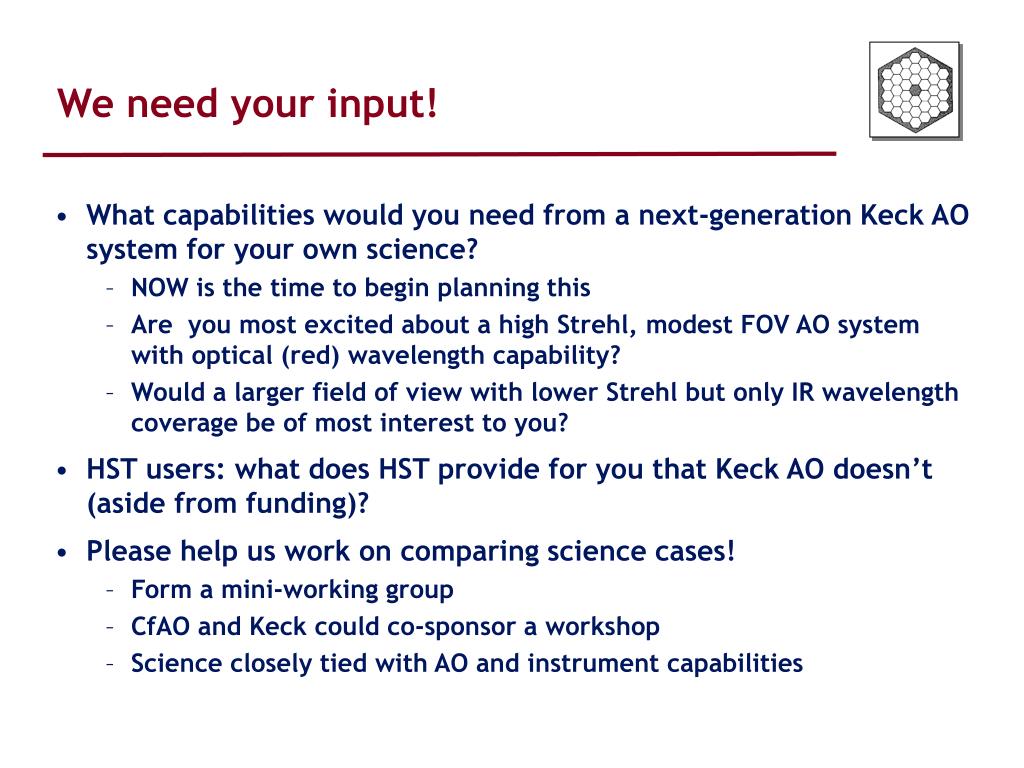 We need your input!

• What capabilities would you need from a next-generation Keck AO system for your own science?
  – NOW is the time to begin planning this
  – Are you most excited about a high Strehl, modest FOV AO system with optical (red) wavelength capability?
  – Would a larger field of view with lower Strehl but only IR wavelength coverage be of most interest to you?
• HST users: what does HST provide for you that Keck AO doesn't (aside from funding)?
• Please help us work on comparing science cases!
  – Form a mini-working group
  – CfAO and Keck could co-sponsor a workshop
  – Science closely tied with AO and instrument capabilities